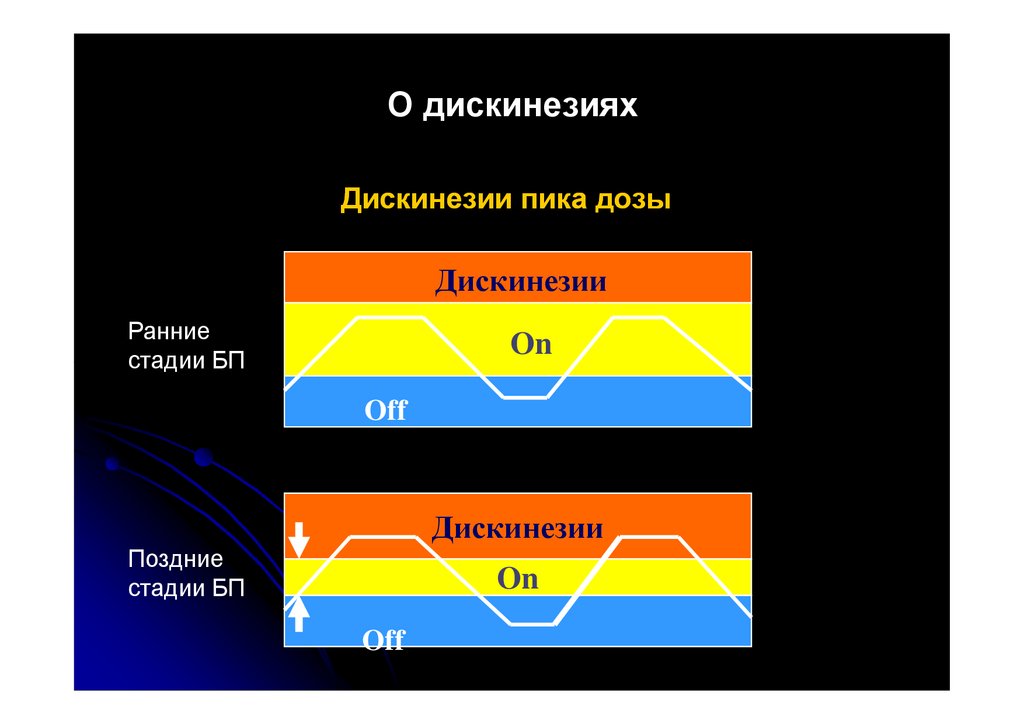 О дискинезиях

Дискинезии пика дозы

Ранние стадии БП

Дискинезии

On

Off

Поздние стадии БП

Дискинезии

On

Off